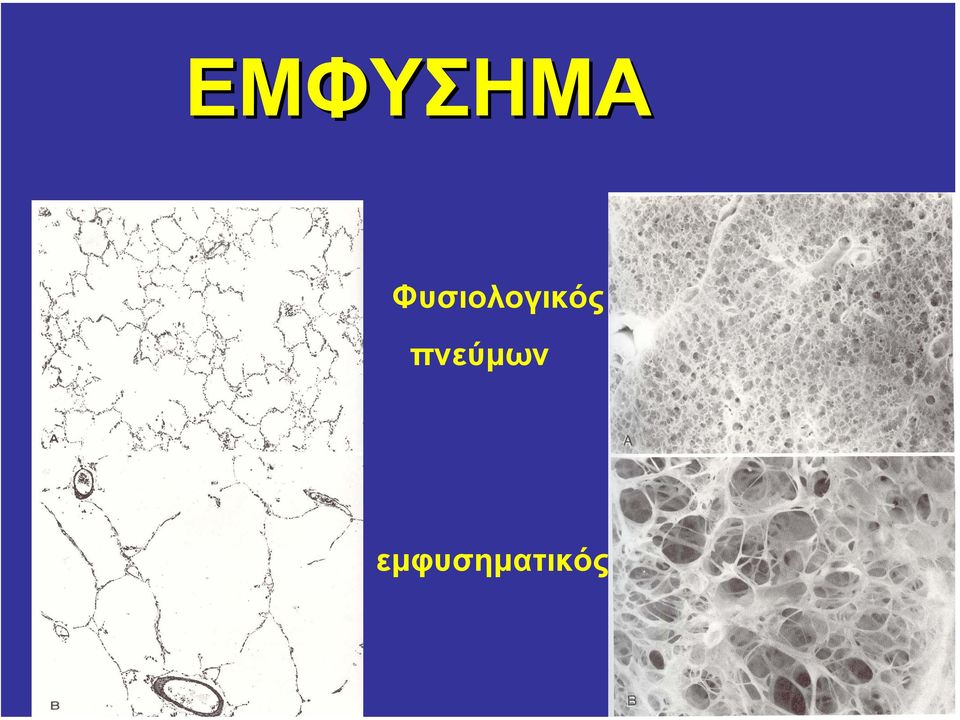 ΕΜΦΥΣΗΜΑ

A

B

Φυσιολογικός

πνεύμων

εμφυσηματικός

A

B